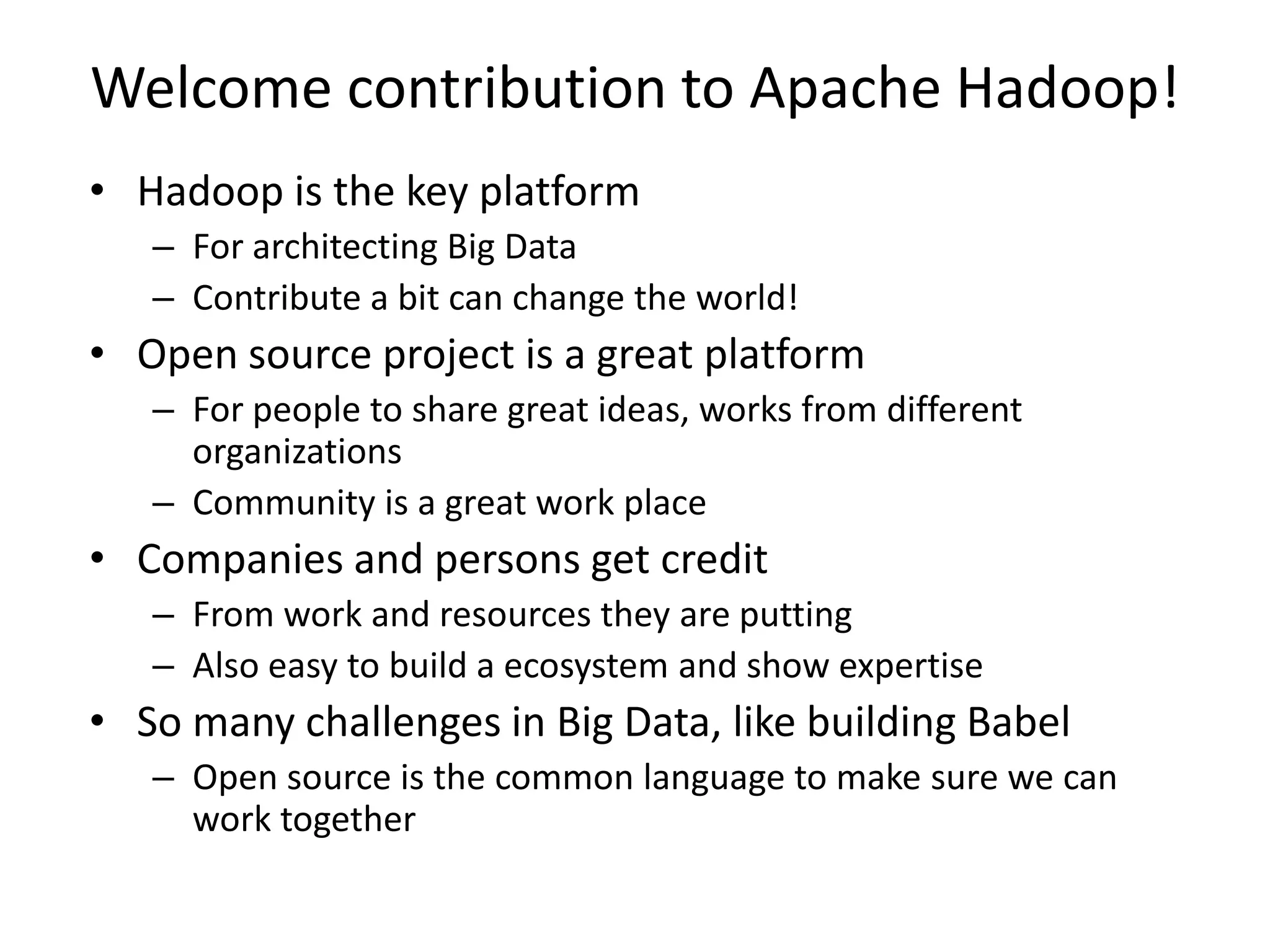 Welcome contribution to Apache Hadoop!

• Hadoop is the key platform
  – For architecting Big Data
  – Contribute a bit can change the world!
• Open source project is a great platform
  – For people to share great ideas, works from different organizations
  – Community is a great work place
• Companies and persons get credit
  – From work and resources they are putting
  – Also easy to build a ecosystem and show expertise
• So many challenges in Big Data, like building Babel
  – Open source is the common language to make sure we can work together